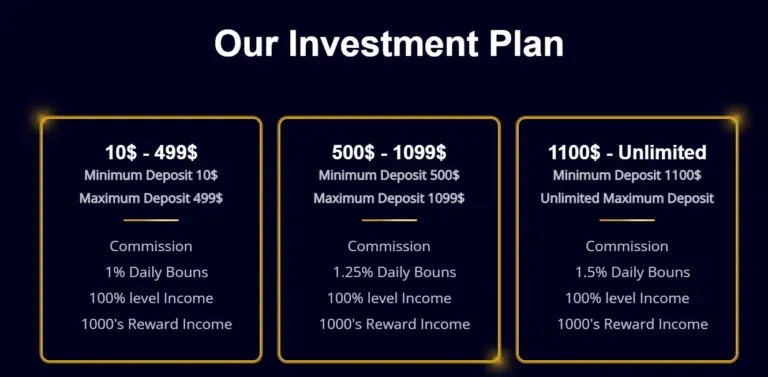 Our Investment Plan

10$ - 499$
Minimum Deposit 10$
Maximum Deposit 499$

Commission
1% Daily Bouns
100% level Income
1000's Reward Income

500$ - 1099$
Minimum Deposit 500$
Maximum Deposit 1099$

Commission
1.25% Daily Bouns
100% level Income
1000's Reward Income

1100$ - Unlimited
Minimum Deposit 1100$
Unlimited Maximum Deposit

Commission
1.5% Daily Bouns
100% level Income
1000's Reward Income